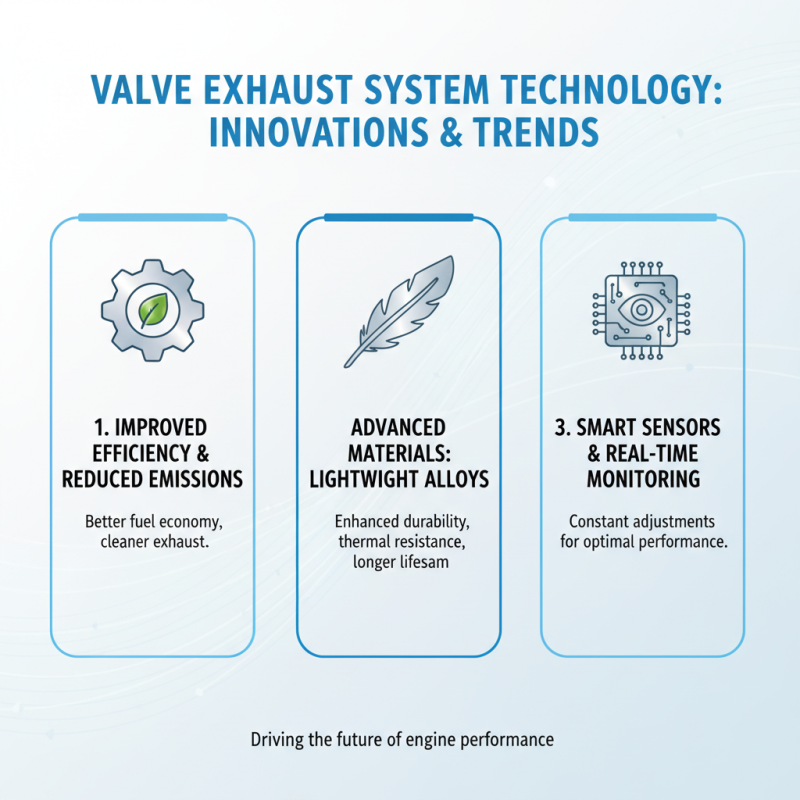 VALVE EXHAUST SYSTEM TECHNOLOGY: INNOVATIONS & TRENDS

1. IMPROVED EFFICIENCY & REDUCED EMISSIONS

Better fuel economy, cleaner exhaust.

ADVANCED MATERIALS: LIGHTWIGHT ALLOYS

Enhanced durability, thermal resistance, longer lifesam

3. SMART SENSORS & REAL-TIME MONITORING

Constant adjustments for optimal performance.

Driving the future of engine performance